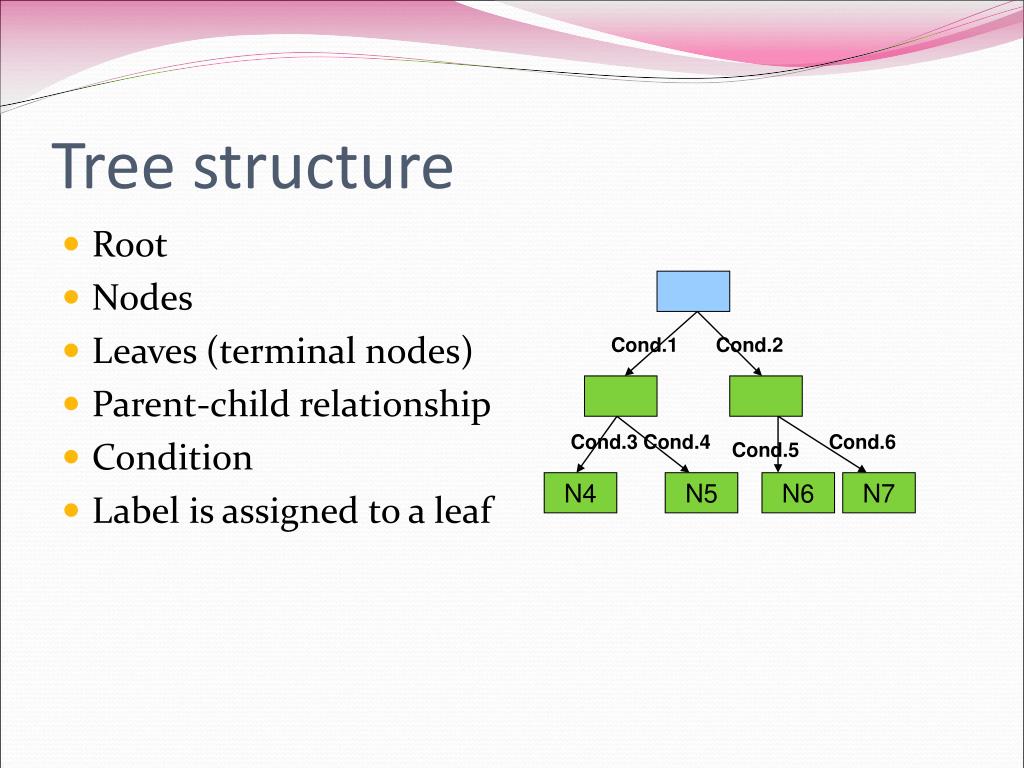 Tree structure

Root
Nodes
Leaves (terminal nodes)
Parent-child relationship
Condition
Label is assigned to a leaf

Cond.1 Cond.2
Cond.3 Cond.4 Cond.5 Cond.6
N4 N5 N6 N7